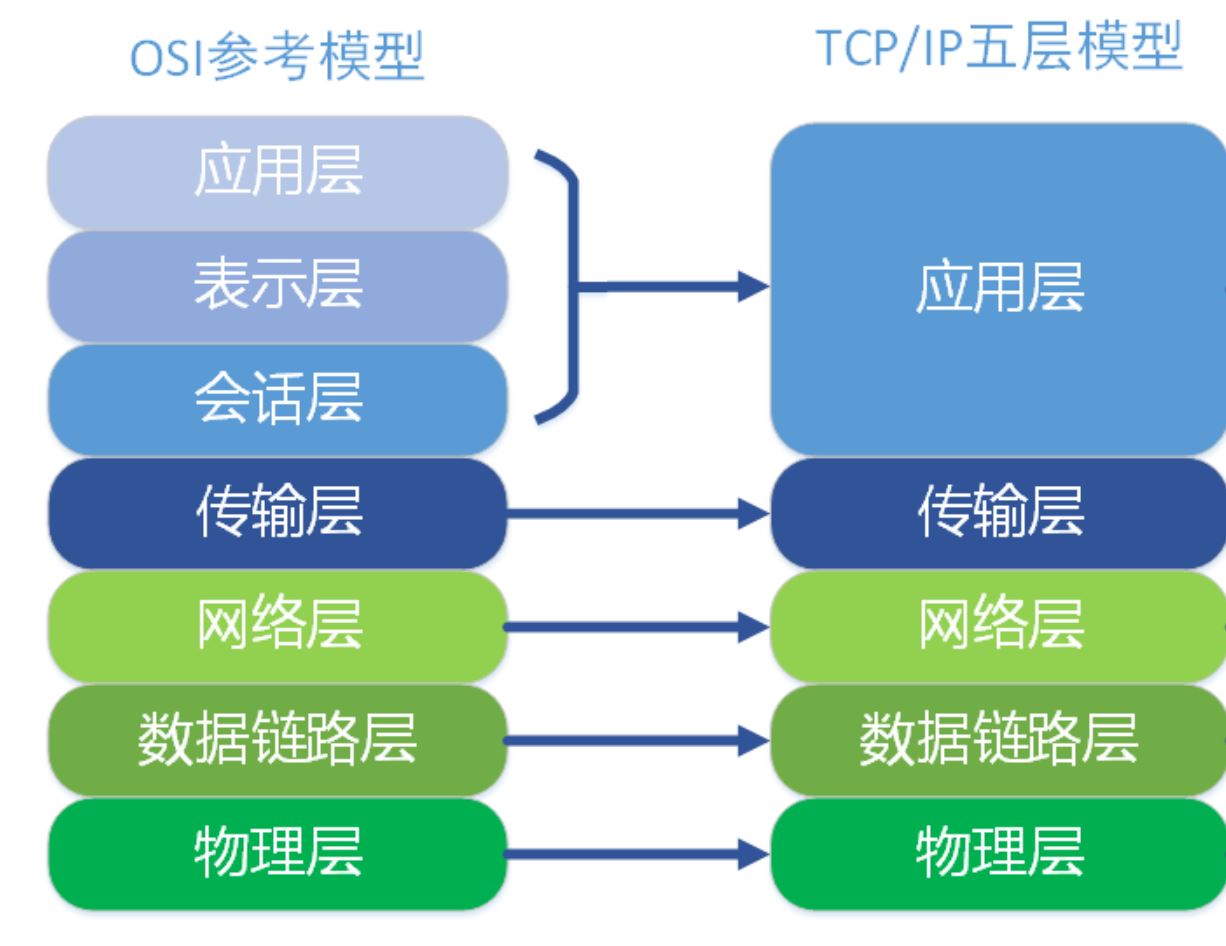 OSI参考模型

应用层
表示层
会话层
传输层
网络层
数据链路层
物理层

TCP/IP五层模型

应用层
传输层
网络层
数据链路层
物理层